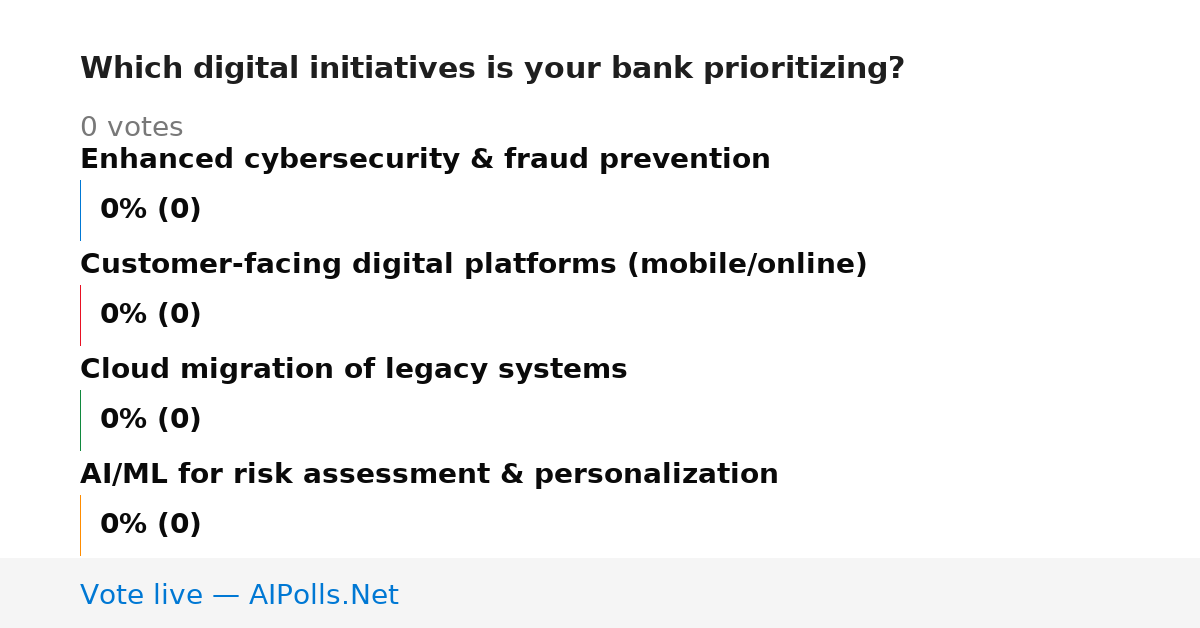 Which digital initiatives is your bank prioritizing?

0 votes

Enhanced cybersecurity & fraud prevention

0% (0)

Customer-facing digital platforms (mobile/online)

0% (0)

Cloud migration of legacy systems

0% (0)

AI/ML for risk assessment & personalization

0% (0)

Vote live — AIPolls.Net